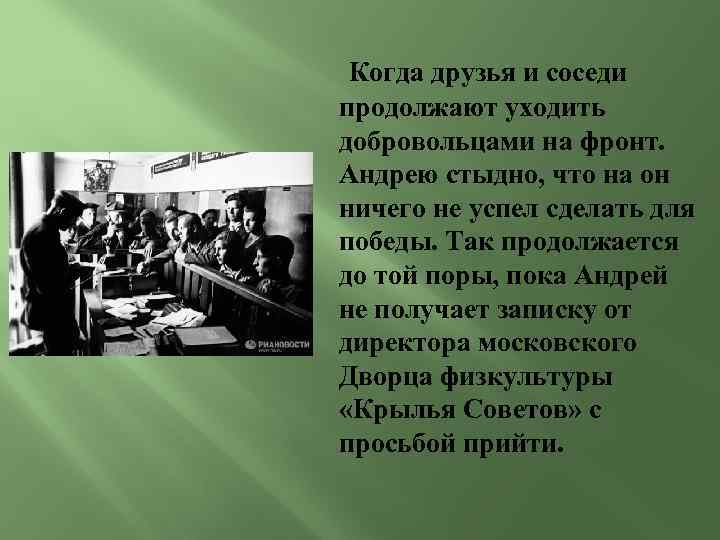 РИАНОВОСТИ

Когда друзья и соседи продолжают уходить добровольцами на фронт. Андрею стыдно, что на он ничего не успел сделать для победы. Так продолжается до той поры, пока Андрей не получает записку от директора московского Дворца физкультуры «Крылья Советов» с просьбой прийти.